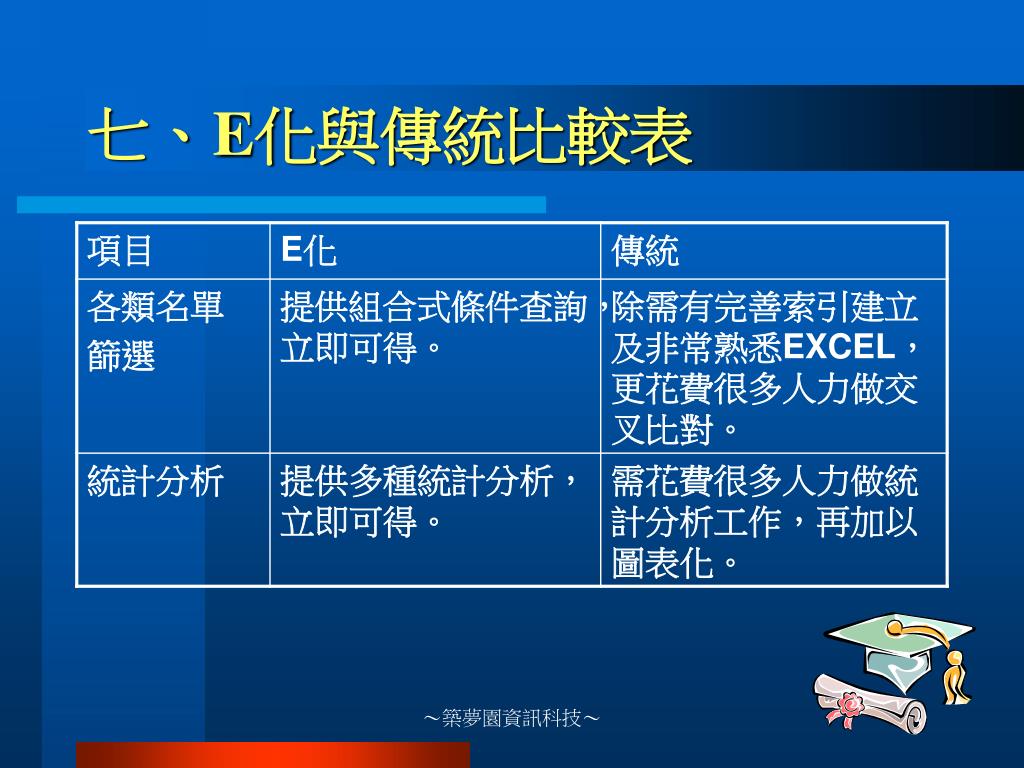 七、E化與傳統比較表

| 項目 | E化 | 傳統 |
|---|---|---|
| 各類名單篩選 | 提供組合式條件查詢，立即可得。 | 除需有完善索引建立及非常熟悉EXCEL，更花費很多人力做交叉比對。 |
| 統計分析 | 提供多種統計分析，立即可得。 | 需花費很多人力做統計分析工作，再加以圖表化。 |

～築夢園資訊科技～